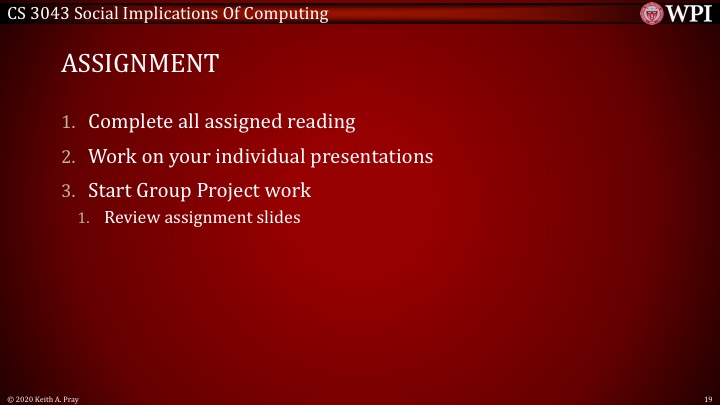 CS 3043 Social Implications Of Computing

WPI

ASSIGNMENT

1. Complete all assigned reading
2. Work on your individual presentations
3. Start Group Project work
   1. Review assignment slides

© 2020 Keith A. Pray

19